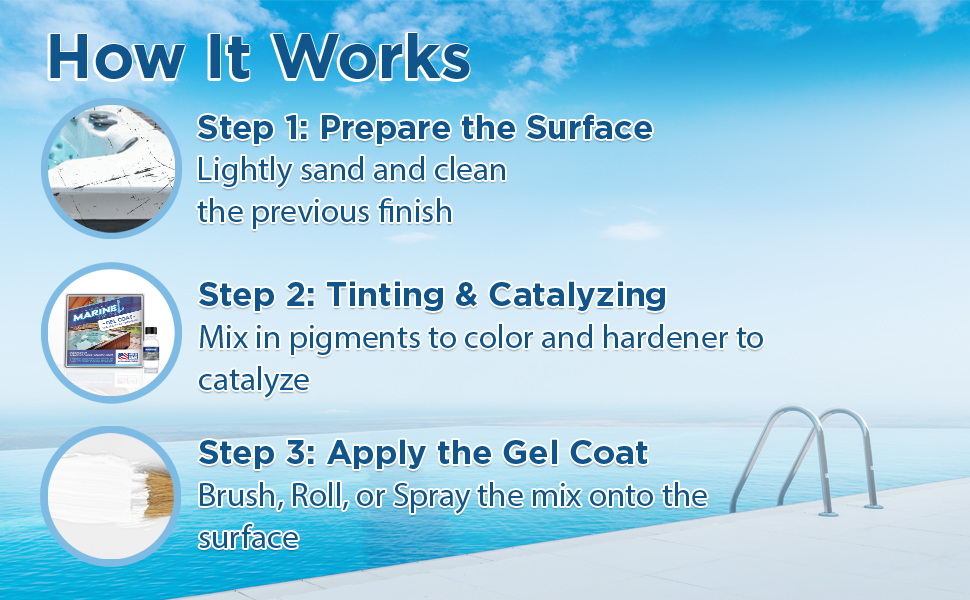 How It Works

Step 1: Prepare the Surface
Lightly sand and clean the previous finish

MARINE
GEL COAT

Step 2: Tinting & Catalyzing
Mix in pigments to color and hardener to catalyze

Step 3: Apply the Gel Coat
Brush, Roll, or Spray the mix onto the surface